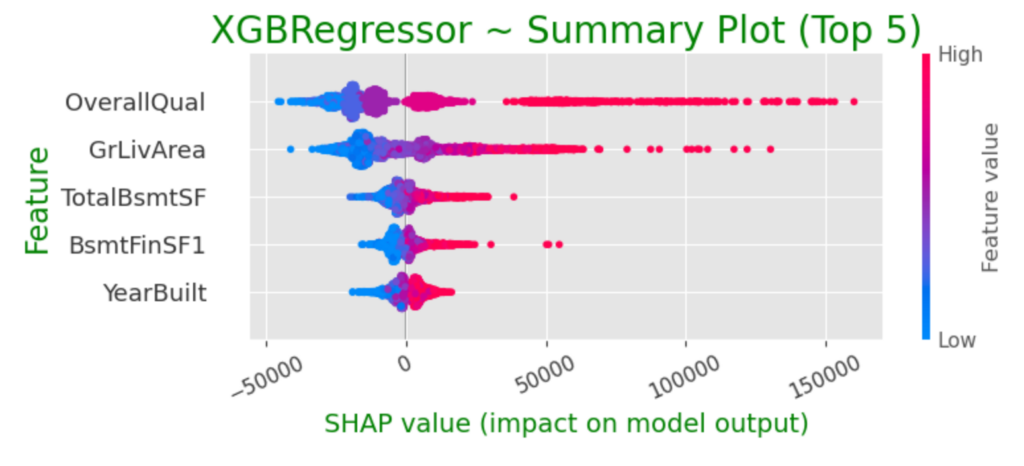 XGBRegressor ~ Summary Plot (Top 5)

Feature

OverallQual
GrLivArea
TotalBsmtSF
BsmtFinSF1
YearBuilt

−50000
0
50000
100000
150000

SHAP value (impact on model output)

High
Feature value
Low